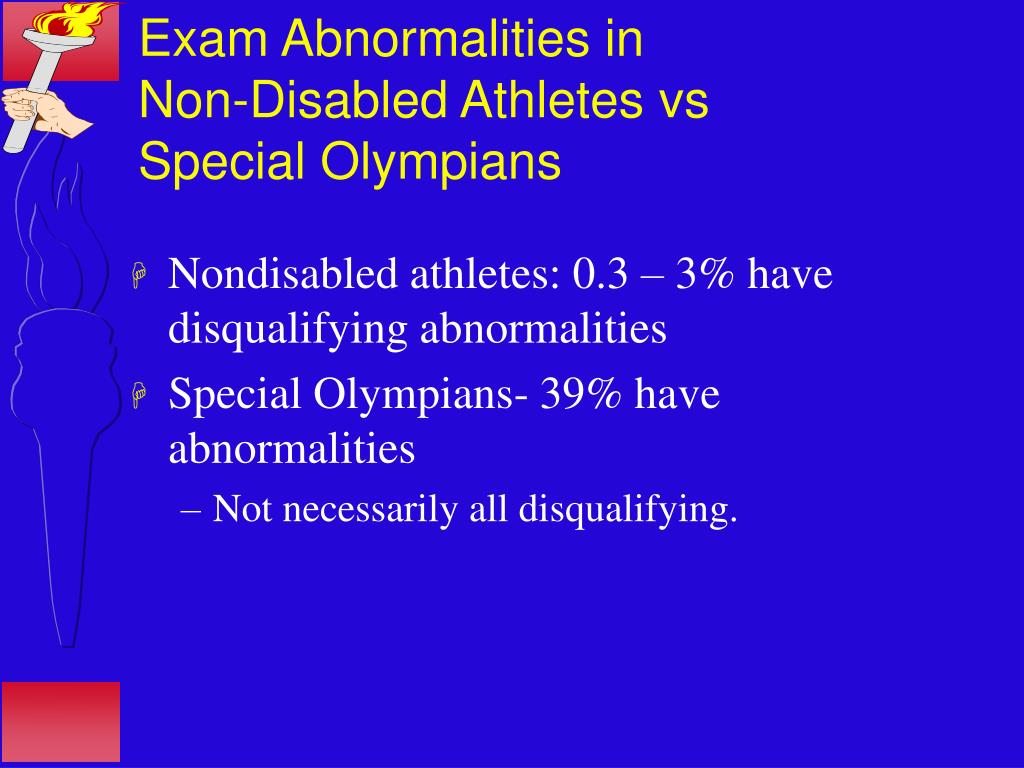 Exam Abnormalities in Non-Disabled Athletes vs Special Olympians

Nondisabled athletes: 0.3 – 3% have disqualifying abnormalities

Special Olympians- 39% have abnormalities

– Not necessarily all disqualifying.